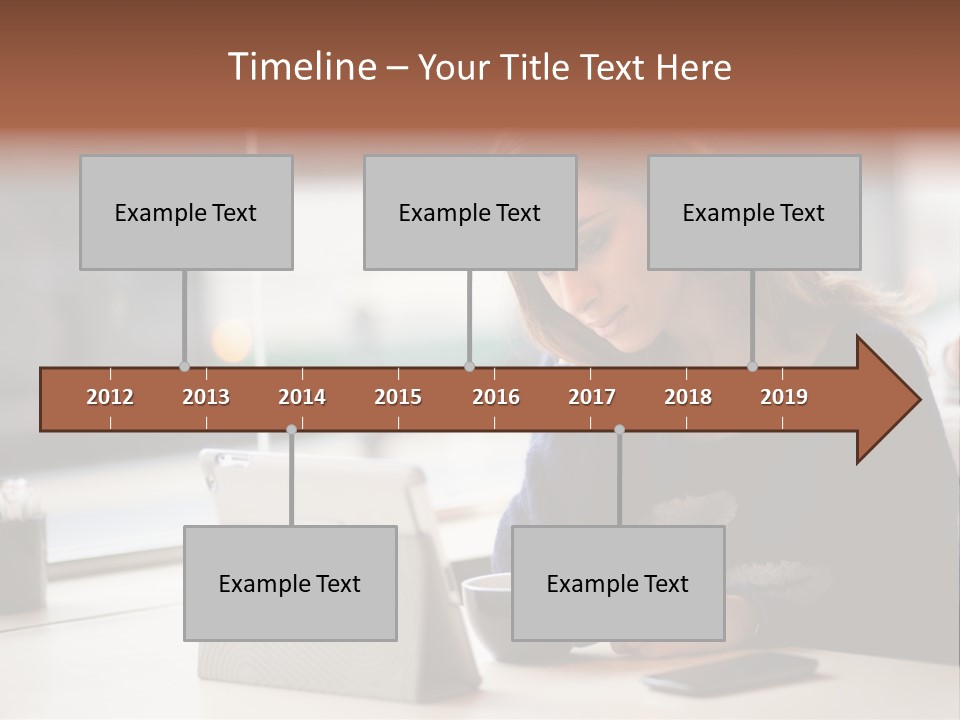 Timeline – Your Title Text Here

Example Text

Example Text

Example Text

2012 2013 2014 2015 2016 2017 2018 2019

Example Text

Example Text